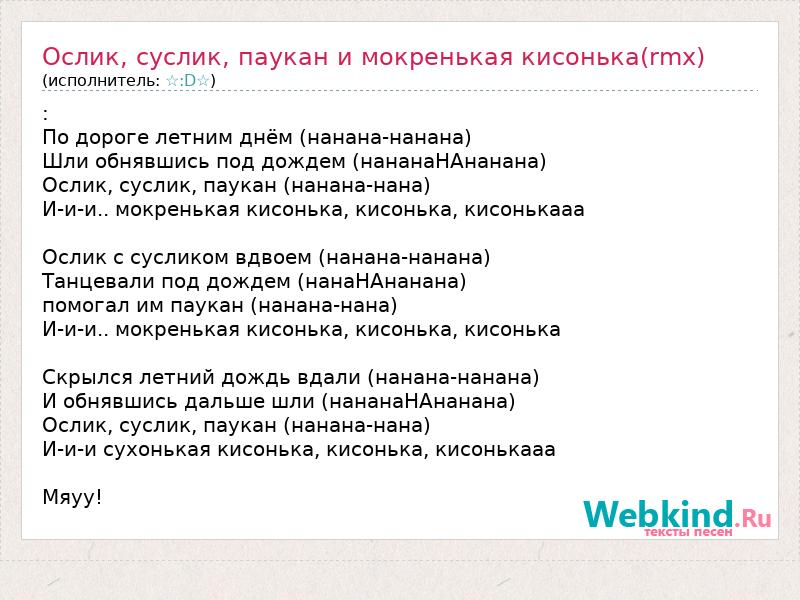 Ослик, суслик, паукан и мокренькая кисонька(rmx)
(исполнитель: ☆:D☆)

:
По дороге летним днём (нанана-нанана)
Шли обнявшись под дождем (нананаНАнанана)
Ослик, суслик, паукан (нанана-нана)
И-и-и.. мокренькая кисонька, кисонька, кисонькааа

Ослик с сусликом вдвоем (нанана-нанана)
Танцевали под дождем (нанаНАнанана)
помогал им паукан (нанана-нана)
И-и-и.. мокренькая кисонька, кисонька, кисонька

Скрылся летний дождь вдали (нанана-нанана)
И обнявшись дальше шли (нананаНАнанана)
Ослик, суслик, паукан (нанана-нана)
И-и-и сухонькая кисонька, кисонька, кисонькааа

Мяуу!

Webkind.Ru
тексты песен